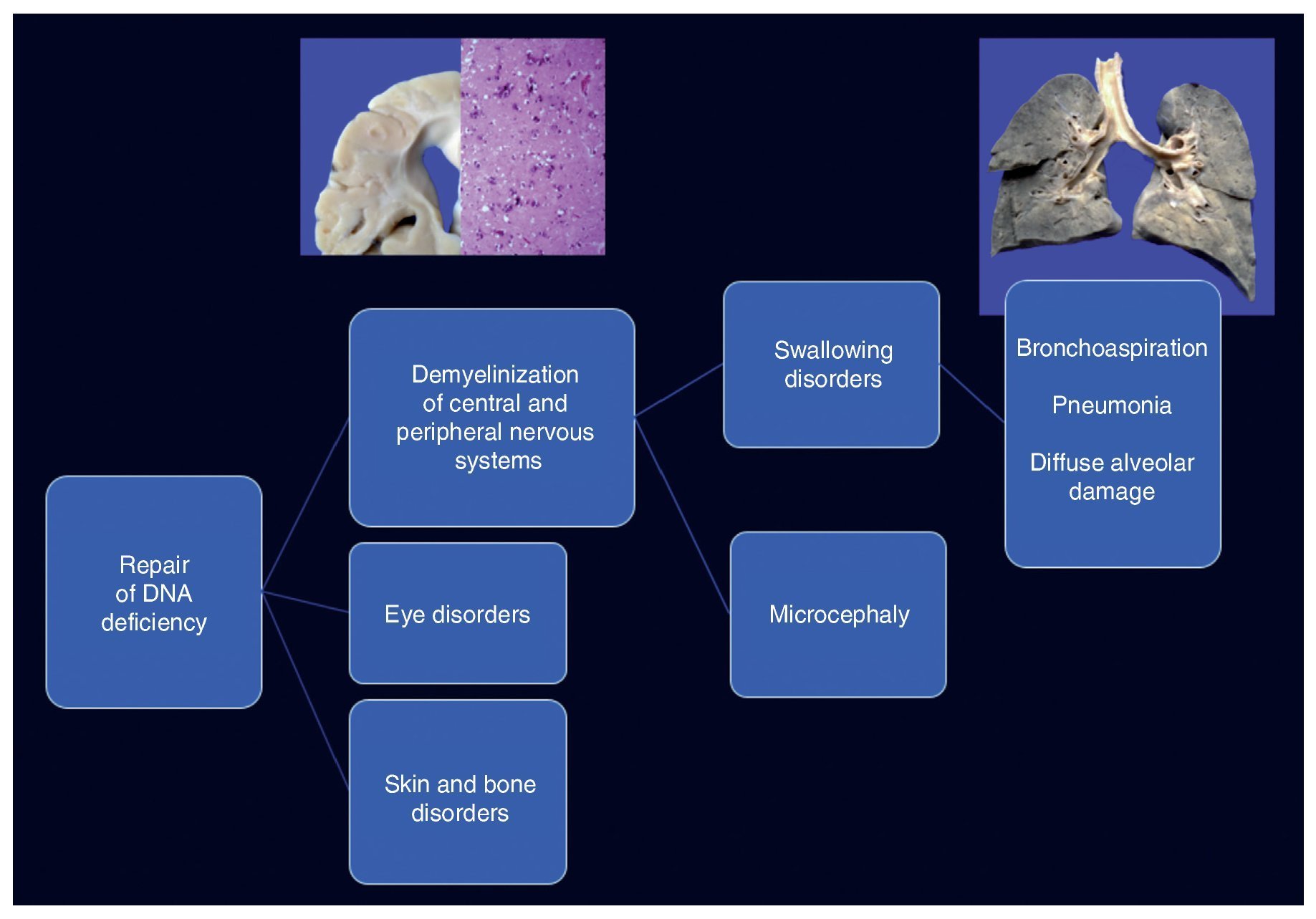 Repair of DNA deficiency

Demyelinization of central and peripheral nervous systems

Eye disorders

Skin and bone disorders

Swallowing disorders

Microcephaly

Bronchoaspiration

Pneumonia

Diffuse alveolar damage